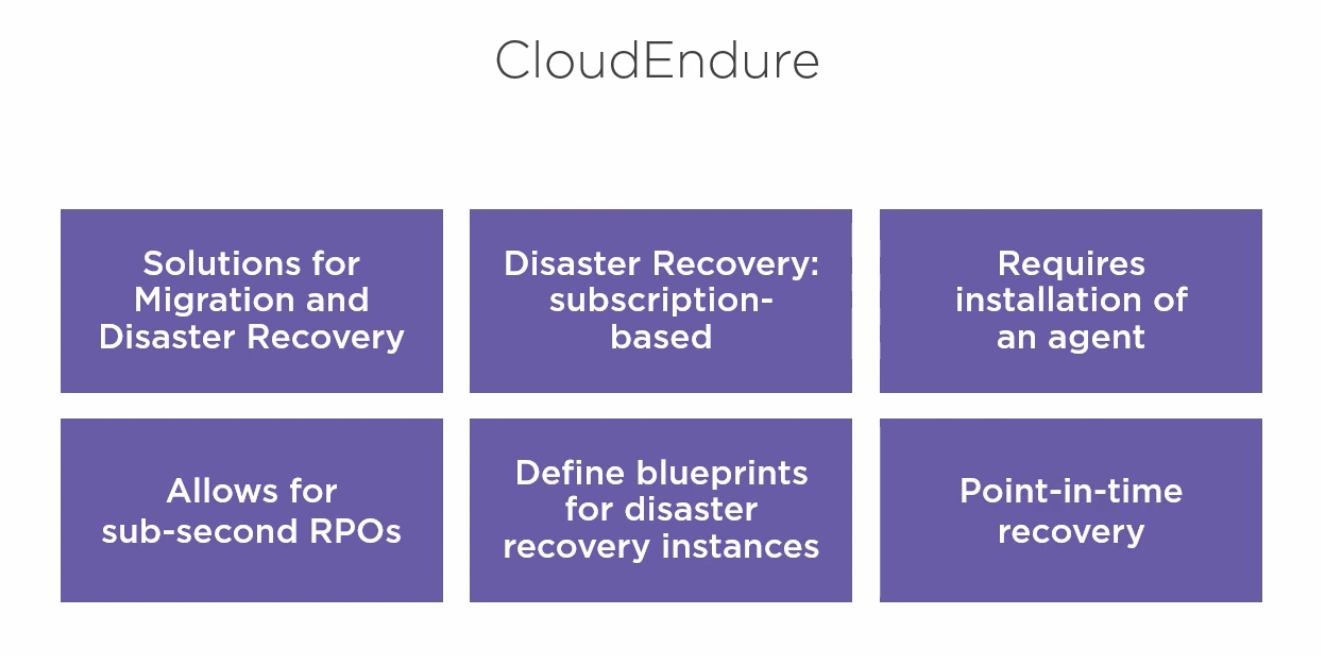 CloudEndure

Solutions for Migration and Disaster Recovery

Disaster Recovery: subscription-based

Requires installation of an agent

Allows for sub-second RPOs

Define blueprints for disaster recovery instances

Point-in-time recovery